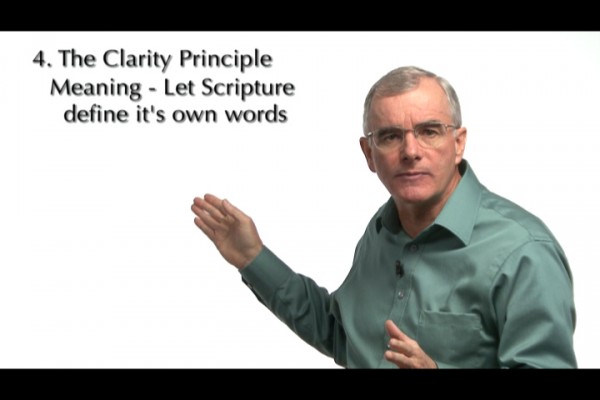 4. The Clarity Principle
Meaning - Let Scripture define it's own words